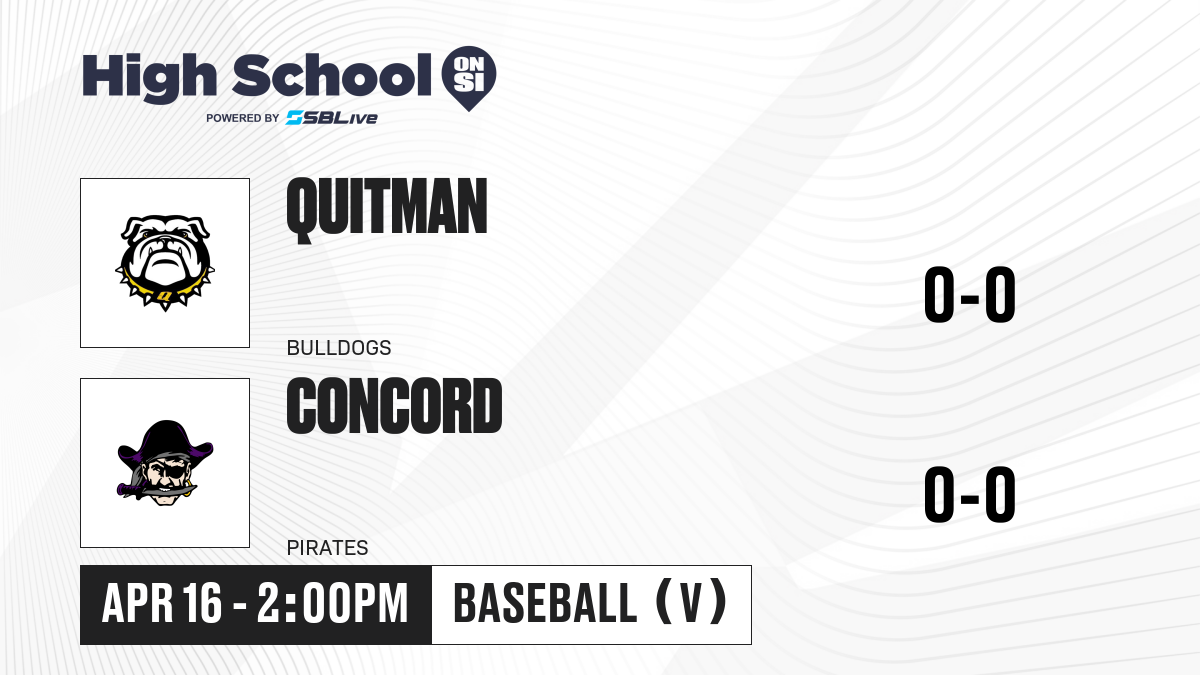 High School ON SI
POWERED BY SBLive

QUITMAN
BULLDOGS
0-0

CONCORD
PIRATES
0-0

APR 16 - 2:00PM
BASEBALL (V)